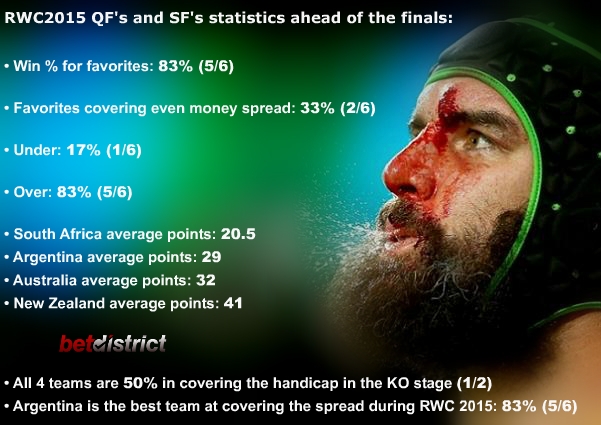 RWC2015 QF's and SF's statistics ahead of the finals:

• Win % for favorites: 83% (5/6)

• Favorites covering even money spread: 33% (2/6)

• Under: 17% (1/6)

• Over: 83% (5/6)

• South Africa average points: 20.5
• Argentina average points: 29
• Australia average points: 32
• New Zealand average points: 41

betdistrict

• All 4 teams are 50% in covering the handicap in the KO stage (1/2)
• Argentina is the best team at covering the spread during RWC 2015: 83% (5/6)